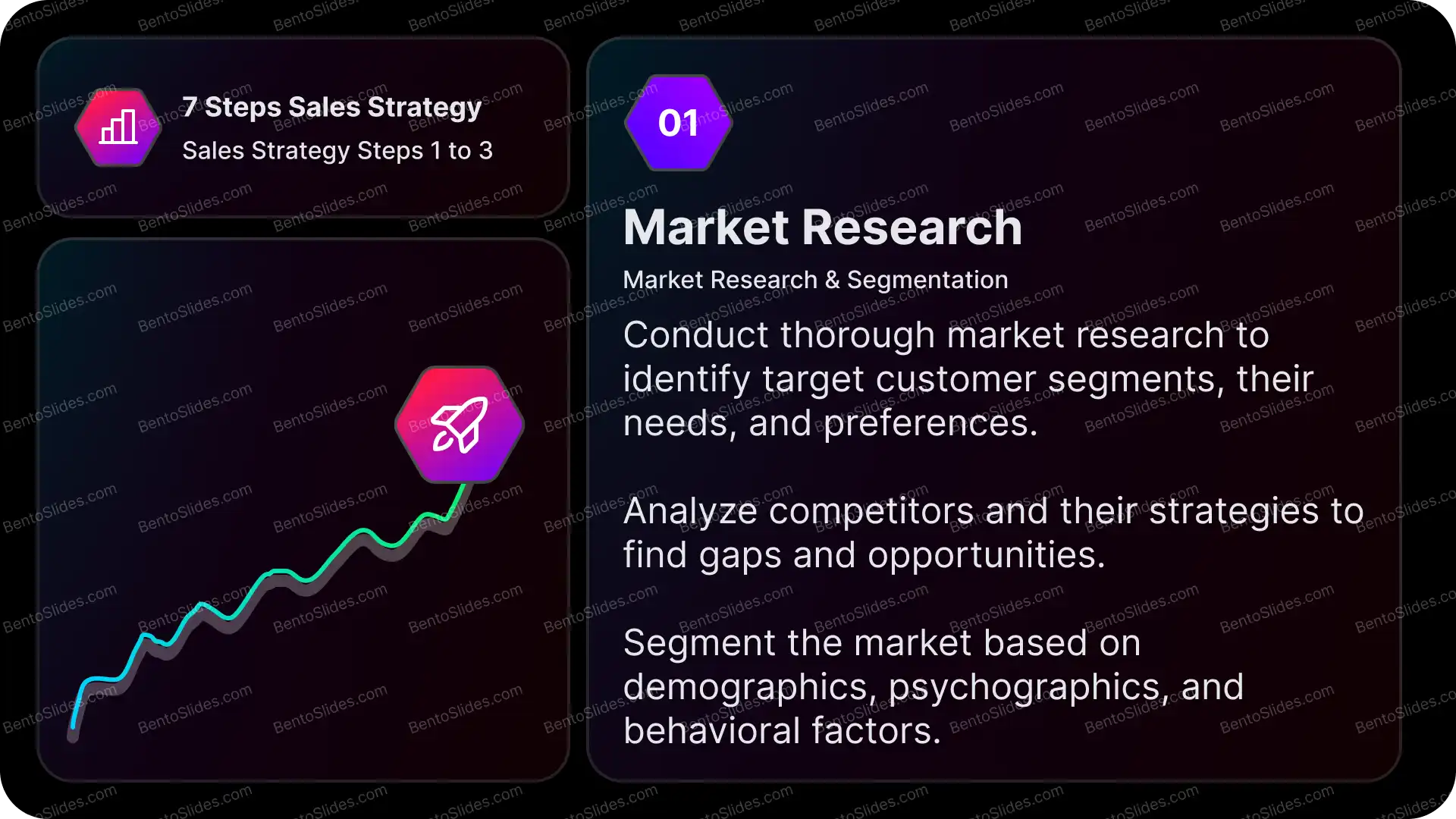 7 Steps Sales Strategy
Sales Strategy Steps 1 to 3

01

Market Research
Market Research & Segmentation

Conduct thorough market research to identify target customer segments, their needs, and preferences.

Analyze competitors and their strategies to find gaps and opportunities.

Segment the market based on demographics, psychographics, and behavioral factors.

BentoSlides.com